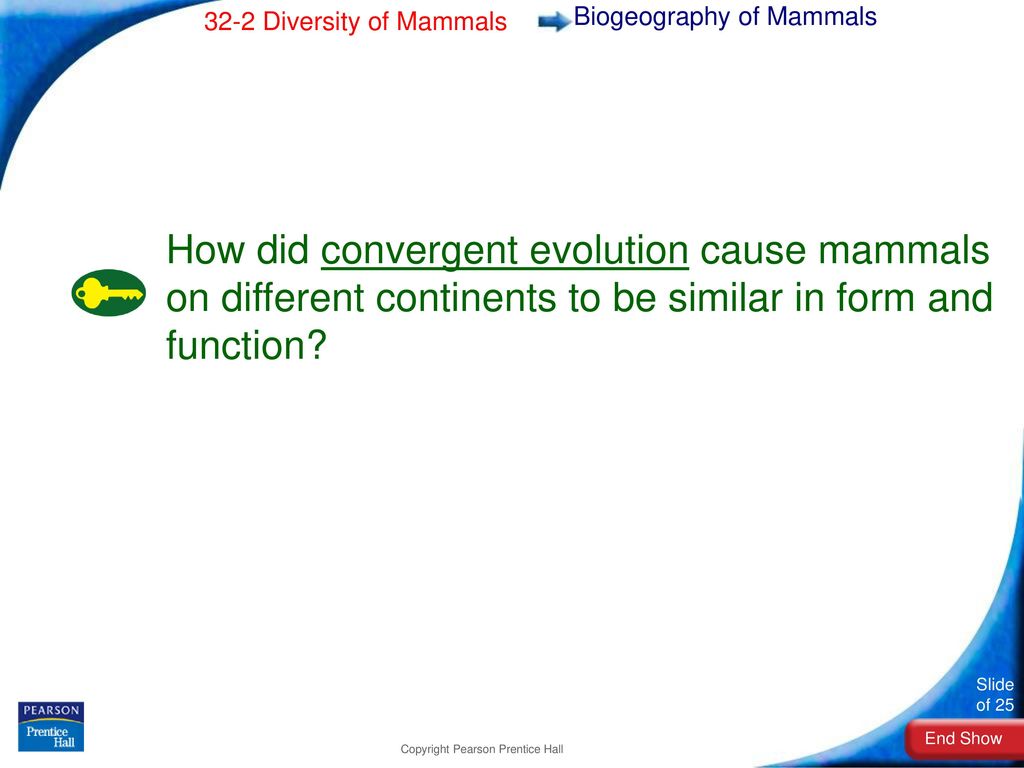 32-2 Diversity of Mammals

Biogeography of Mammals

How did convergent evolution cause mammals on different continents to be similar in form and function?

PEARSON
Prentice Hall

Copyright Pearson Prentice Hall

Slide of 25

End Show